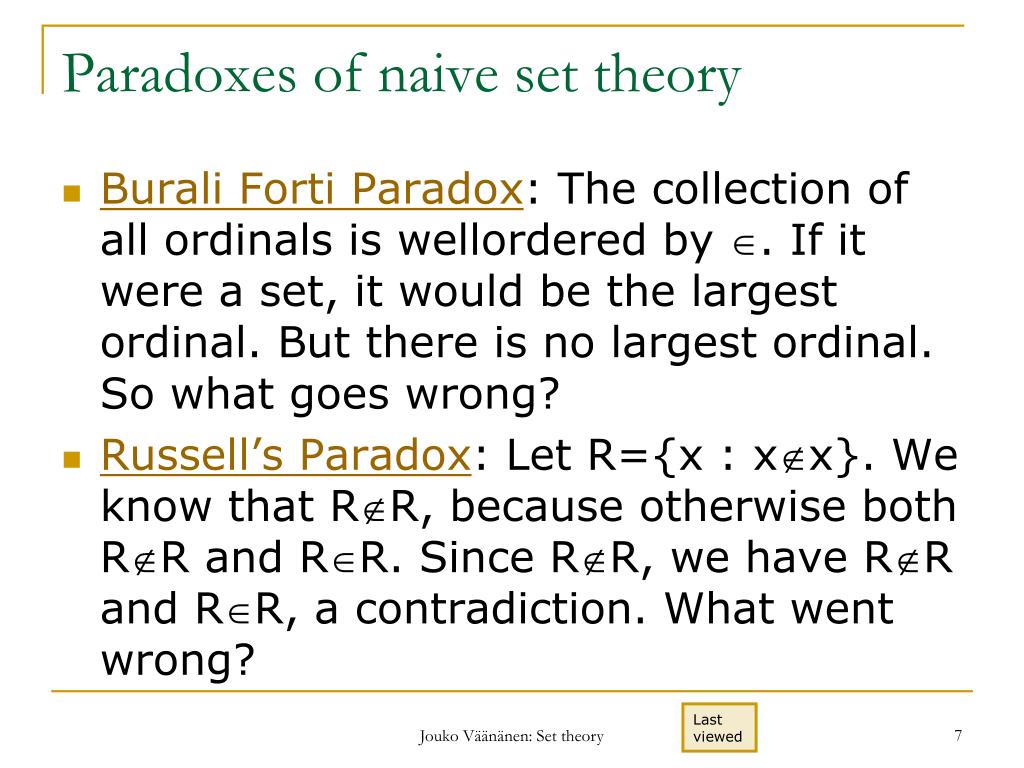 Paradoxes of naive set theory

Burali Forti Paradox: The collection of all ordinals is wellordered by $\in$. If it were a set, it would be the largest ordinal. But there is no largest ordinal. So what goes wrong?

Russell's Paradox: Let R={x : x$\notin$x}. We know that R$\notin$R, because otherwise both R$\notin$R and R$\in$R. Since R$\notin$R, we have R$\notin$R and R$\in$R, a contradiction. What went wrong?

Jouko Väänänen: Set theory

Last viewed

7